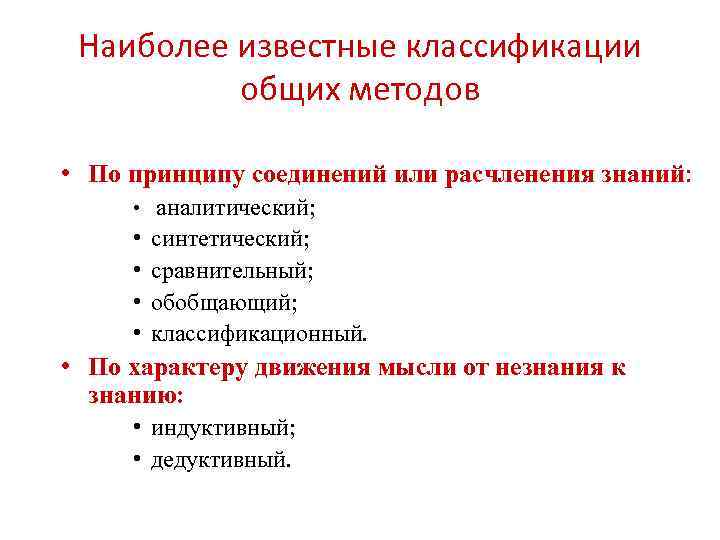 Наиболее известные классификации общих методов

• По принципу соединений или расчленения знаний:
  • аналитический;
  • синтетический;
  • сравнительный;
  • обобщающий;
  • классификационный.
• По характеру движения мысли от незнания к знанию:
  • индуктивный;
  • дедуктивный.